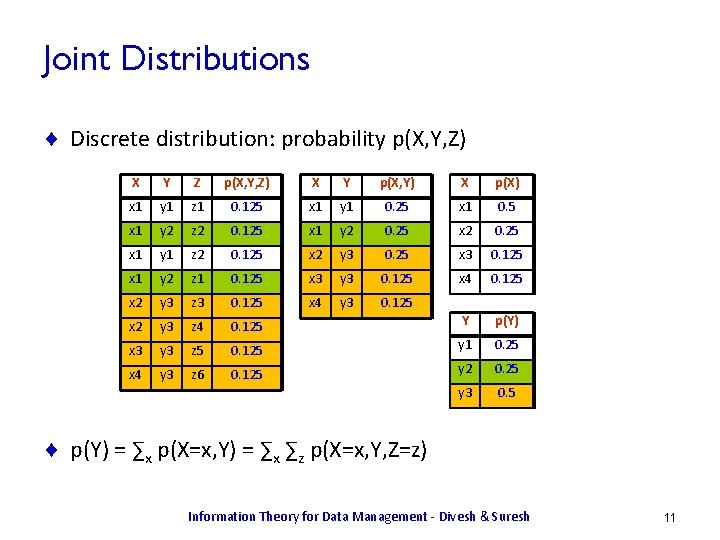 Joint Distributions

◆ Discrete distribution: probability p(X,Y,Z)

| X | Y | Z | p(X,Y,Z) |
|---|---|---|---|
| x1 | y1 | z1 | 0.125 |
| x1 | y2 | z2 | 0.125 |
| x1 | y1 | z2 | 0.125 |
| x1 | y2 | z1 | 0.125 |
| x2 | y3 | z3 | 0.125 |
| x2 | y3 | z4 | 0.125 |
| x3 | y3 | z5 | 0.125 |
| x4 | y3 | z6 | 0.125 |

| X | Y | p(X,Y) |
|---|---|---|
| x1 | y1 | 0.25 |
| x1 | y2 | 0.25 |
| x2 | y3 | 0.25 |
| x3 | y3 | 0.125 |
| x4 | y3 | 0.125 |

| X | p(X) |
|---|---|
| x1 | 0.5 |
| x2 | 0.25 |
| x3 | 0.125 |
| x4 | 0.125 |

| Y | p(Y) |
|---|---|
| y1 | 0.25 |
| y2 | 0.25 |
| y3 | 0.5 |

◆ $p(Y) = \sum_x p(X=x,Y) = \sum_x \sum_z p(X=x,Y,Z=z)$

Information Theory for Data Management - Divesh & Suresh

11